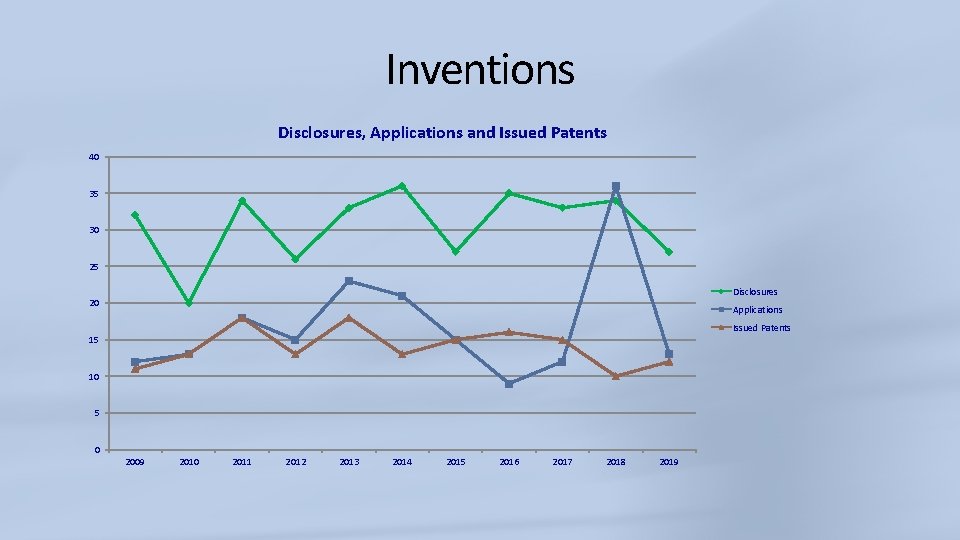 Inventions

Disclosures, Applications and Issued Patents

40
35
30
25
20
15
10
5
0

2009 2010 2011 2012 2013 2014 2015 2016 2017 2018 2019

Disclosures
Applications
Issued Patents